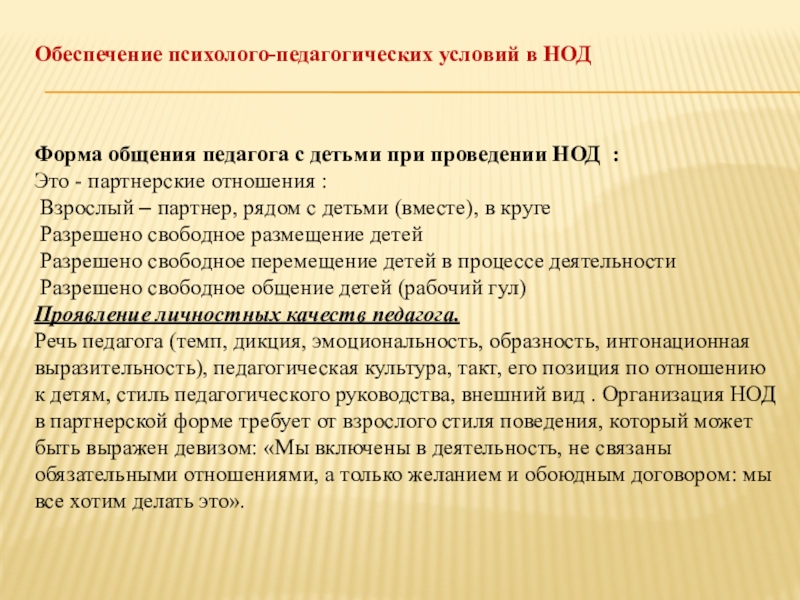 Обеспечение психолого-педагогических условий в НОД

Форма общения педагога с детьми при проведении НОД :
Это - партнерские отношения :
Взрослый – партнер, рядом с детьми (вместе), в круге
Разрешено свободное размещение детей
Разрешено свободное перемещение детей в процессе деятельности
Разрешено свободное общение детей (рабочий гул)
Проявление личностных качеств педагога.
Речь педагога (темп, дикция, эмоциональность, образность, интонационная выразительность), педагогическая культура, такт, его позиция по отношению к детям, стиль педагогического руководства, внешний вид . Организация НОД в партнерской форме требует от взрослого стиля поведения, который может быть выражен девизом: «Мы включены в деятельность, не связаны обязательными отношениями, а только желанием и обоюдным договором: мы все хотим делать это».